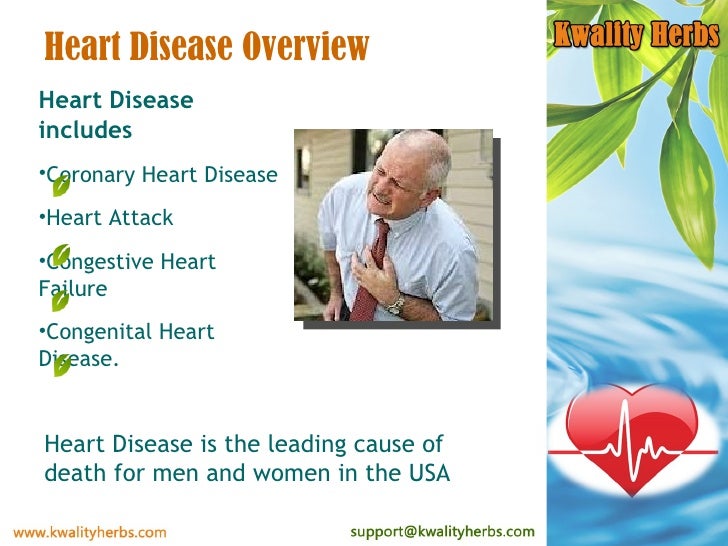 Heart Disease Overview

Kwality Herbs

Heart Disease includes

•Coronary Heart Disease

•Heart Attack

•Congestive Heart Failure

•Congenital Heart Disease.

Heart Disease is the leading cause of death for men and women in the USA

www.kwalityherbs.com

support@kwalityherbs.com